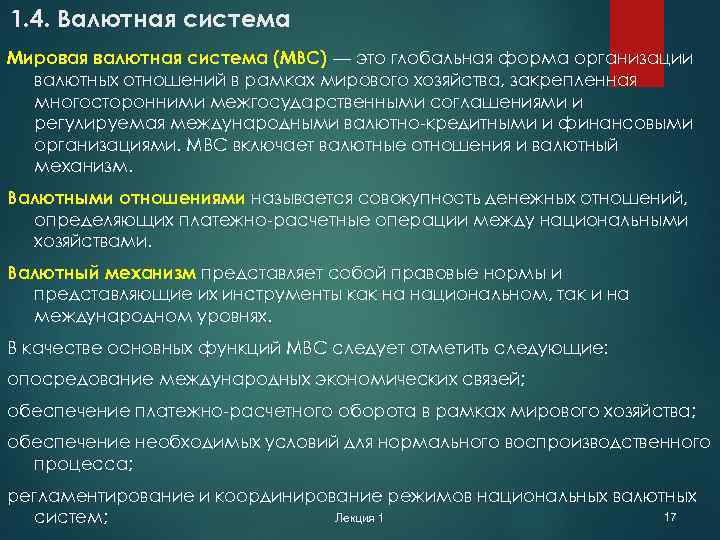 1.4. Валютная система

Мировая валютная система (МВС) — это глобальная форма организации валютных отношений в рамках мирового хозяйства, закрепленная многосторонними межгосударственными соглашениями и регулируемая международными валютно-кредитными и финансовыми организациями. МВС включает валютные отношения и валютный механизм.

Валютными отношениями называется совокупность денежных отношений, определяющих платежно-расчетные операции между национальными хозяйствами.

Валютный механизм представляет собой правовые нормы и представляющие их инструменты как на национальном, так и на международном уровнях.

В качестве основных функций МВС следует отметить следующие:

опосредование международных экономических связей;

обеспечение платежно-расчетного оборота в рамках мирового хозяйства;

обеспечение необходимых условий для нормального воспроизводственного процесса;

регламентирование и координирование режимов национальных валютных систем;

Лекция 1

17